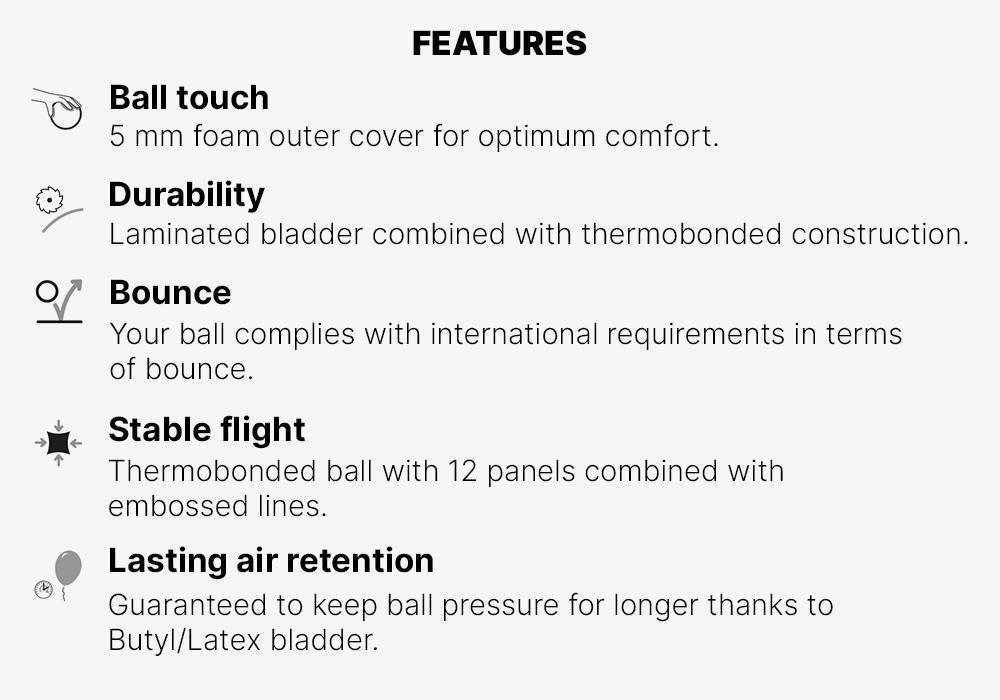 FEATURES

Ball touch
5 mm foam outer cover for optimum comfort.

Durability
Laminated bladder combined with thermobonded construction.

Bounce
Your ball complies with international requirements in terms of bounce.

Stable flight
Thermobonded ball with 12 panels combined with embossed lines.

Lasting air retention
Guaranteed to keep ball pressure for longer thanks to Butyl/Latex bladder.